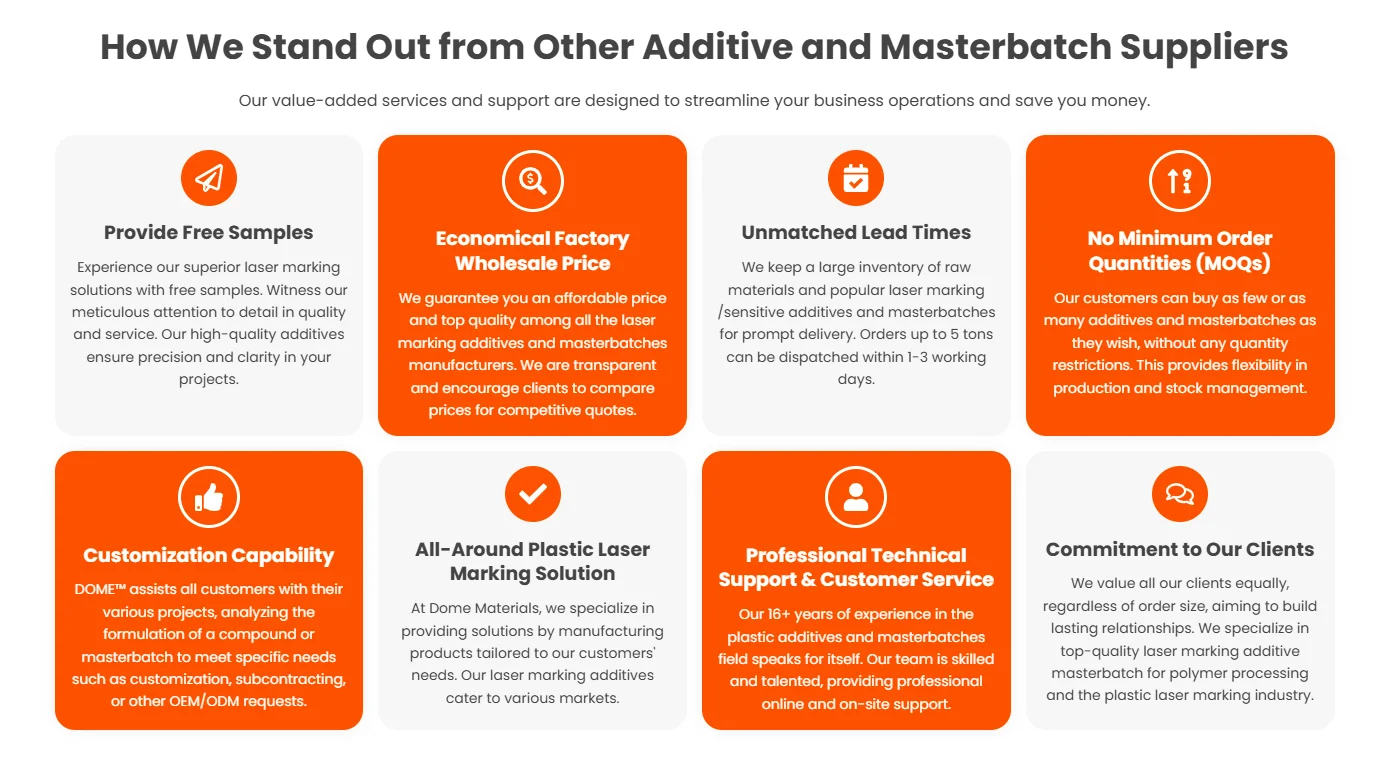 How We Stand Out from Other Additive and Masterbatch Suppliers

Our value-added services and support are designed to streamline your business operations and save you money.

Provide Free Samples

Experience our superior laser marking solutions with free samples. Witness our meticulous attention to detail in quality and service. Our high-quality additives ensure precision and clarity in your projects.

Economical Factory Wholesale Price

We guarantee you an affordable price and top quality among all the laser marking additives and masterbatches manufacturers. We are transparent and encourage clients to compare prices for competitive quotes.

Unmatched Lead Times

We keep a large inventory of raw materials and popular laser marking /sensitive additives and masterbatches for prompt delivery. Orders up to 5 tons can be dispatched within 1-3 working days.

No Minimum Order Quantities (MOQs)

Our customers can buy as few or as many additives and masterbatches as they wish, without any quantity restrictions. This provides flexibility in production and stock management.

Customization Capability

DOME™ assists all customers with their various projects, analyzing the formulation of a compound or masterbatch to meet specific needs such as customization, subcontracting, or other OEM/ODM requests.

All-Around Plastic Laser Marking Solution

At Dome Materials, we specialize in providing solutions by manufacturing products tailored to our customers' needs. Our laser marking additives cater to various markets.

Professional Technical Support & Customer Service

Our 16+ years of experience in the plastic additives and masterbatches field speaks for itself. Our team is skilled and talented, providing professional online and on-site support.

Commitment to Our Clients

We value all our clients equally, regardless of order size, aiming to build lasting relationships. We specialize in top-quality laser marking additive masterbatch for polymer processing and the plastic laser marking industry.